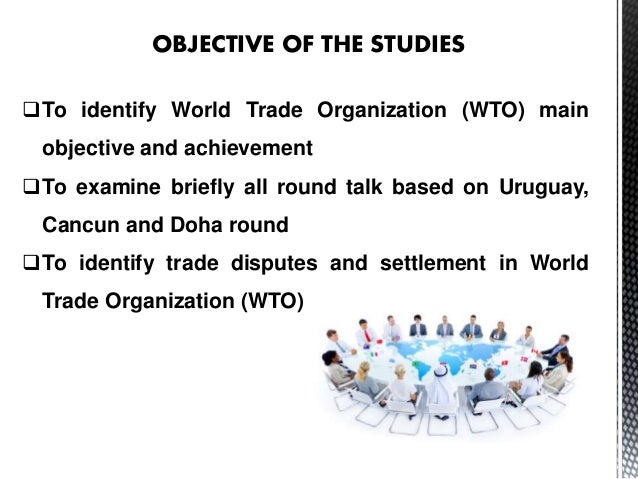 OBJECTIVE OF THE STUDIES

❑To identify World Trade Organization (WTO) main objective and achievement

❑To examine briefly all round talk based on Uruguay, Cancun and Doha round

❑To identify trade disputes and settlement in World Trade Organization (WTO)